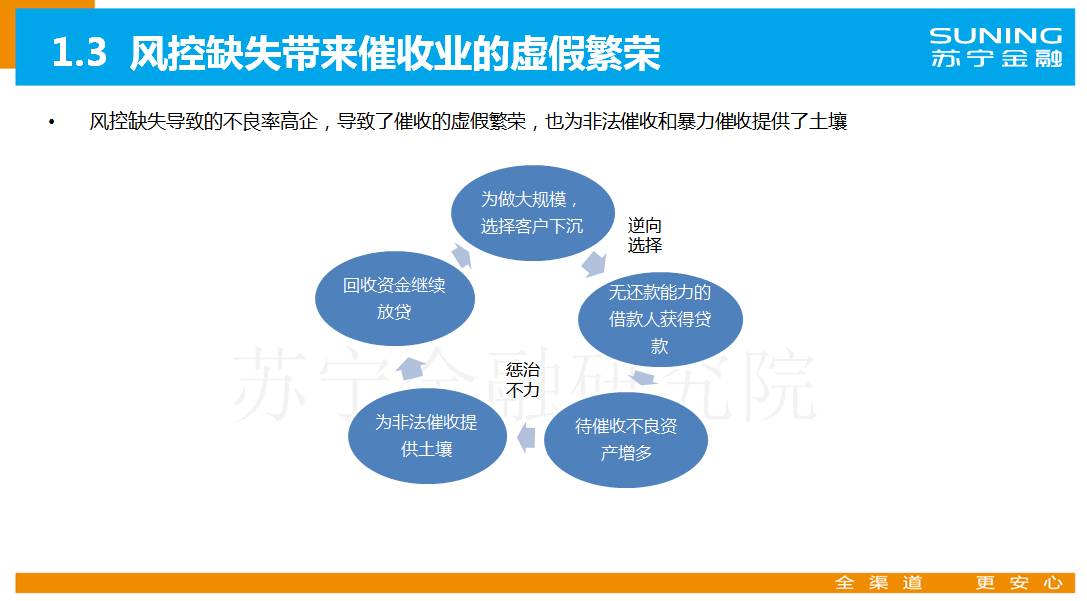 1.3 风控缺失带来催收业的虚假繁荣

SUNING
苏宁金融

• 风控缺失导致的不良率高企，导致了催收的虚假繁荣，也为非法催收和暴力催收提供了土壤

为做大规模，选择客户下沉

逆向选择

无还款能力的借款人获得贷款

待催收不良资产增多

惩治不力

为非法催收提供土壤

回收资金继续放贷

苏宁金融研究院

全渠道 更安心